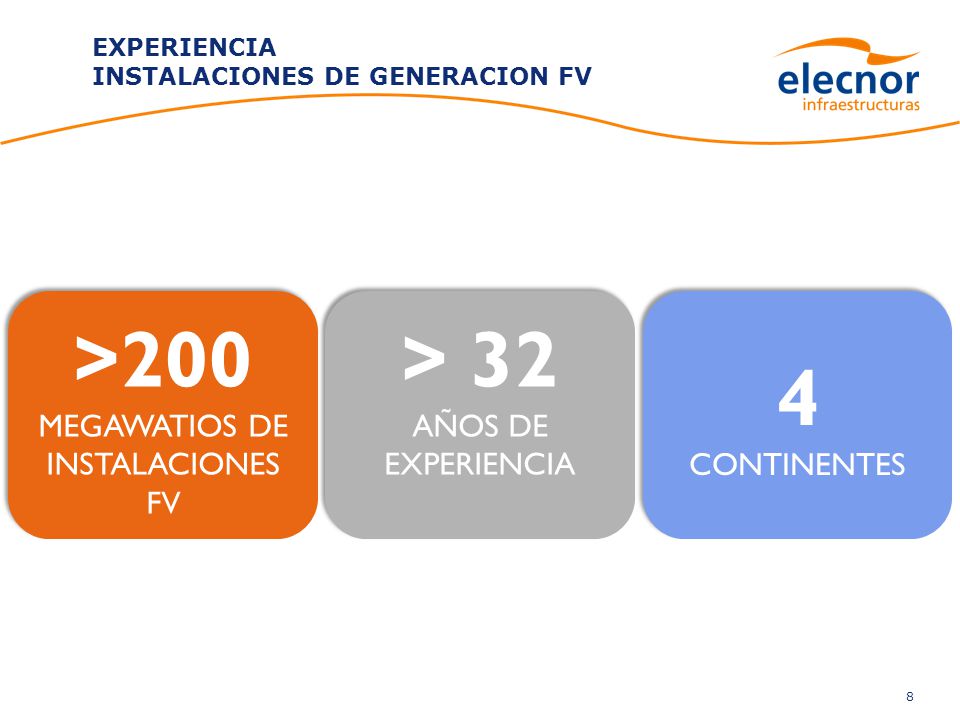 EXPERIENCIA
INSTALACIONES DE GENERACION FV

elecnor
infraestructuras

>200
MEGAWATIOS DE INSTALACIONES FV

> 32
AÑOS DE EXPERIENCIA

4
CONTINENTES

8